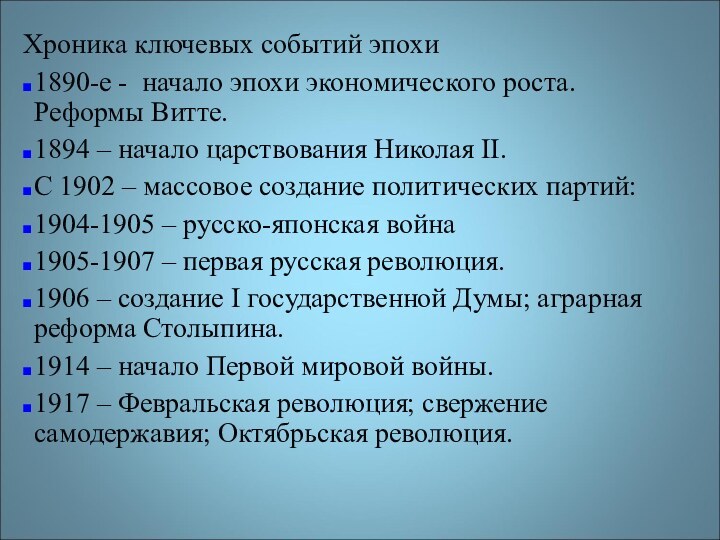 Хроника ключевых событий эпохи

1890-е - начало эпохи экономического роста. Реформы Витте.

1894 – начало царствования Николая II.

С 1902 – массовое создание политических партий:

1904-1905 – русско-японская война

1905-1907 – первая русская революция.

1906 – создание I государственной Думы; аграрная реформа Столыпина.

1914 – начало Первой мировой войны.

1917 – Февральская революция; свержение самодержавия; Октябрьская революция.